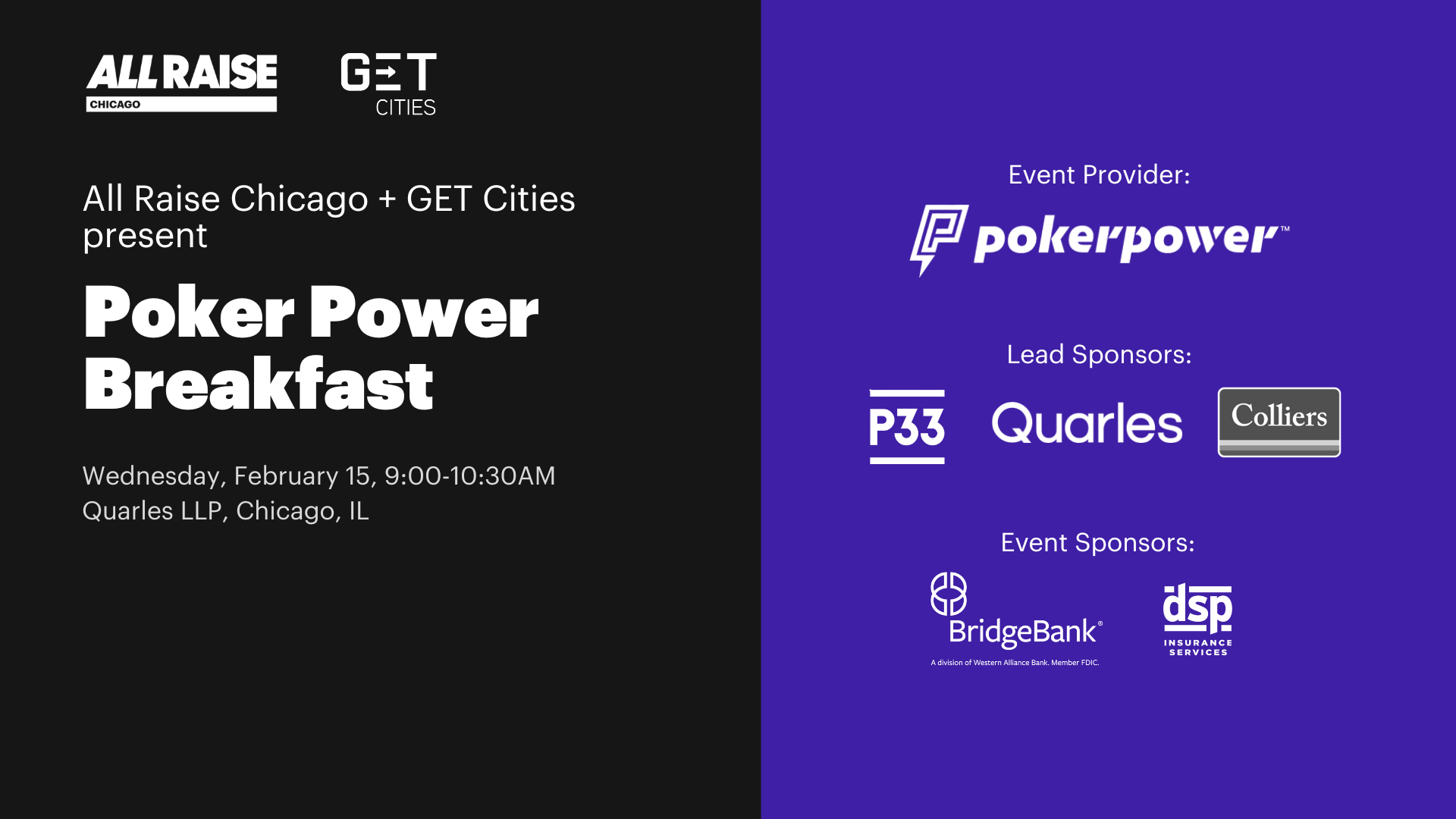 ALL RAISE
CHICAGO

GET
CITIES

All Raise Chicago + GET Cities present

Poker Power Breakfast

Wednesday, February 15, 9:00-10:30AM
Quarles LLP, Chicago, IL

Event Provider:

pokerpower™

Lead Sponsors:

P33

Quarles

Colliers

Event Sponsors:

BridgeBank®
A division of Western Alliance Bank. Member FDIC.

dsp
INSURANCE SERVICES